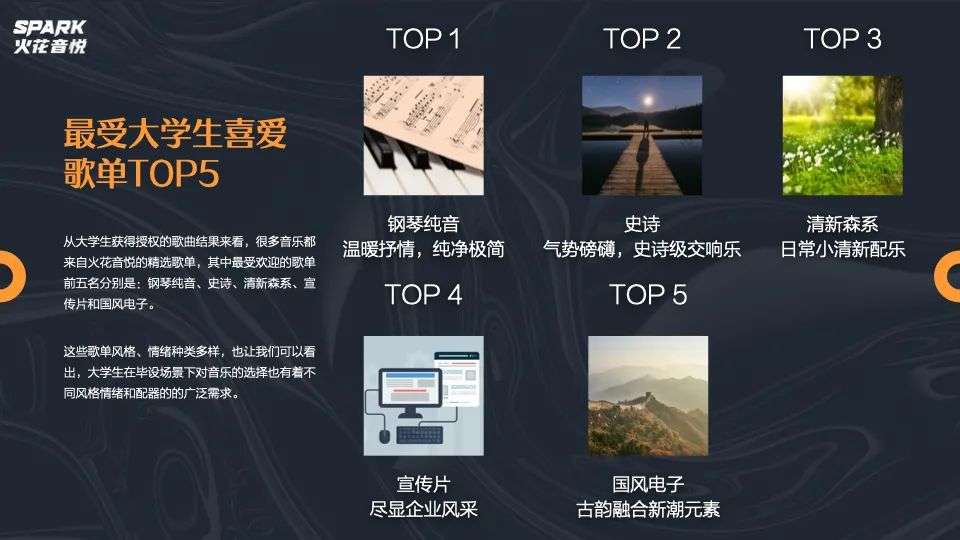 SPARK
火花音悦

最受大学生喜爱歌单TOP5

从大学生获得授权的歌曲结果来看，很多音乐都来自火花音悦的精选歌单，其中最受欢迎的歌单前五名分别是：钢琴纯音、史诗、清新森系、宣传片和国风电子。

这些歌单风格、情绪种类多样，也让我们可以看出，大学生在毕设场景下对音乐的选择也有着不同风格情绪和配器的的广泛需求。

TOP 1
钢琴纯音
温暖抒情，纯净极简

TOP 2
史诗
气势磅礴，史诗级交响乐

TOP 3
清新森系
日常小清新配乐

TOP 4
宣传片
尽显企业风采

TOP 5
国风电子
古韵融合新潮元素